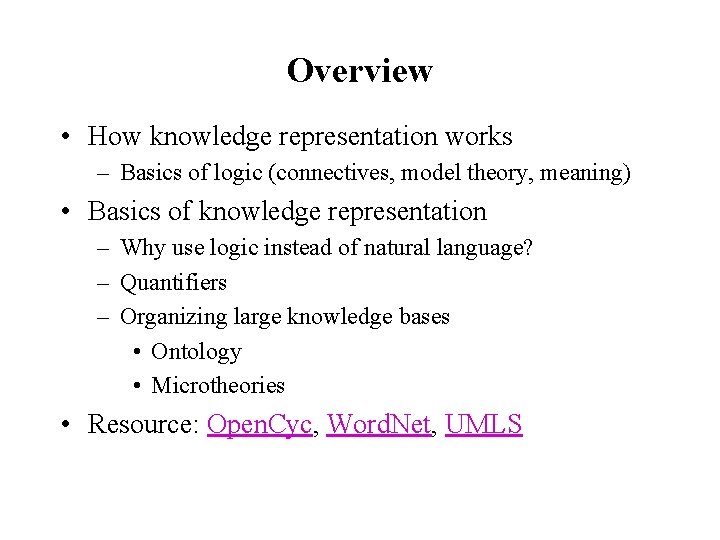 Overview

• How knowledge representation works
  – Basics of logic (connectives, model theory, meaning)
• Basics of knowledge representation
  – Why use logic instead of natural language?
  – Quantifiers
  – Organizing large knowledge bases
    • Ontology
    • Microtheories
• Resource: OpenCyc, WordNet, UMLS